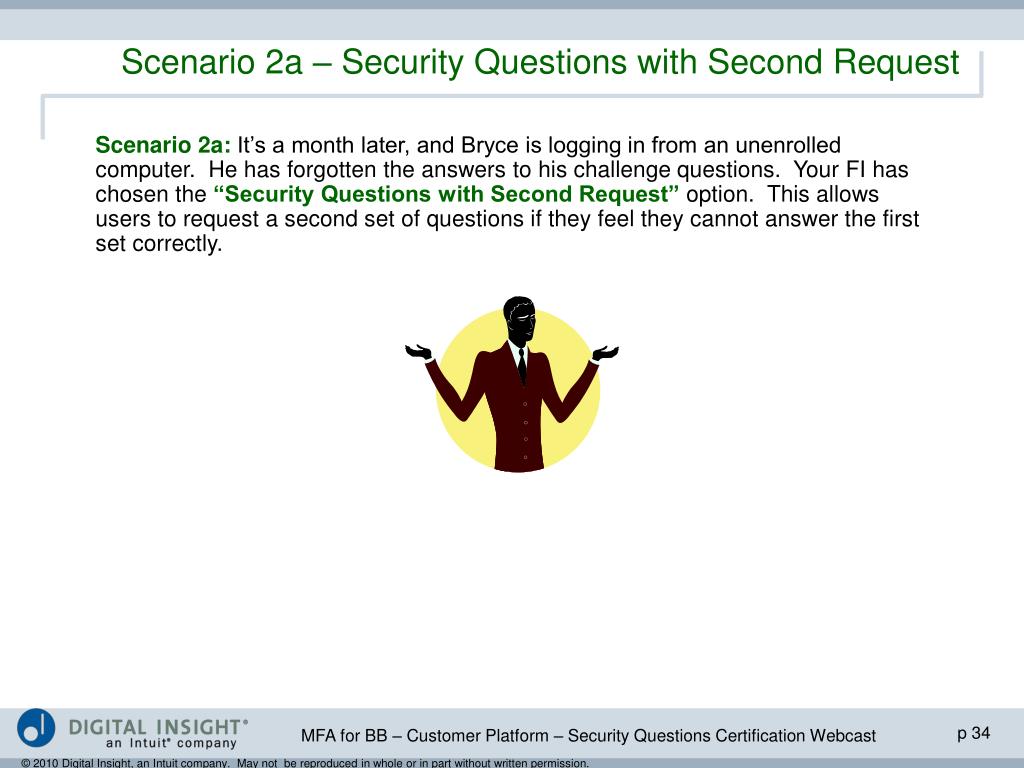 Scenario 2a – Security Questions with Second Request

Scenario 2a: It's a month later, and Bryce is logging in from an unenrolled computer. He has forgotten the answers to his challenge questions. Your FI has chosen the "Security Questions with Second Request" option. This allows users to request a second set of questions if they feel they cannot answer the first set correctly.

DIGITAL INSIGHT® an Intuit® company

MFA for BB – Customer Platform – Security Questions Certification Webcast

p 34

© 2010 Digital Insight, an Intuit company. May not be reproduced in whole or in part without written permission.